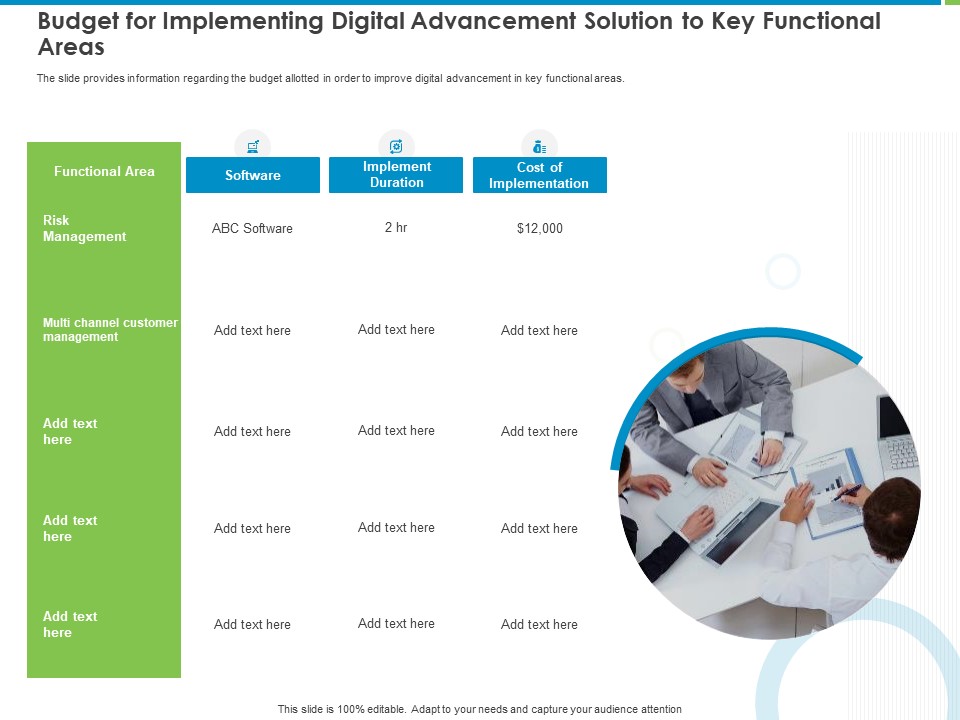 Budget for Implementing Digital Advancement Solution to Key Functional Areas

The slide provides information regarding the budget allotted in order to improve digital advancement in key functional areas.

| Functional Area | Software | Implement Duration | Cost of Implementation |
|---|---|---|---|
| Risk Management | ABC Software | 2 hr | $12,000 |
| Multi channel customer management | Add text here | Add text here | Add text here |
| Add text here | Add text here | Add text here | Add text here |
| Add text here | Add text here | Add text here | Add text here |
| Add text here | Add text here | Add text here | Add text here |

This slide is 100% editable. Adapt to your needs and capture your audience attention